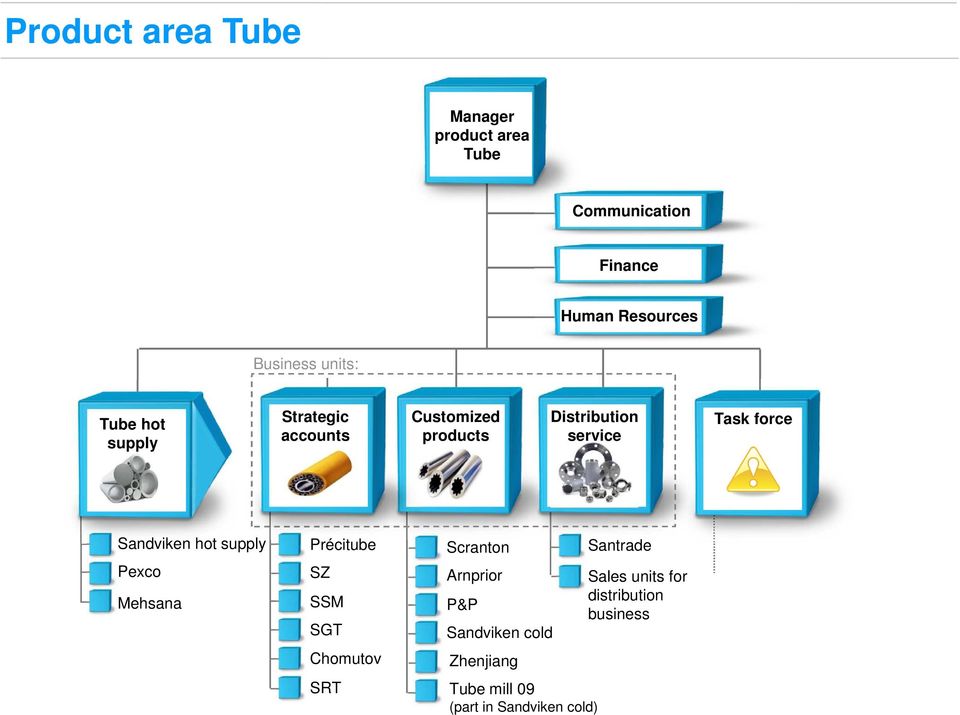 Product area Tube

Manager product area Tube

Communication

Finance

Human Resources

Business units:

Tube hot supply

Strategic accounts

Customized products

Distribution service

Task force

Sandviken hot supply
Pexco
Mehsana

Précitube
SZ
SSM
SGT
Chomutov
SRT

Scranton
Arnprior
P&P
Sandviken cold
Zhenjiang
Tube mill 09
(part in Sandviken cold)

Santrade
Sales units for distribution business